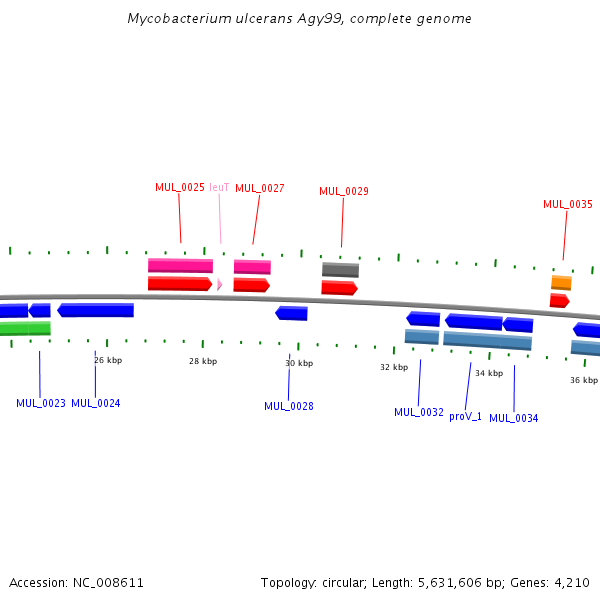 Mycobacterium ulcerans Agy99, complete genome

MUL_0025 leuT MUL_0027 MUL_0029 MUL_0035

26 kbp 28 kbp 30 kbp 32 kbp 34 kbp 36 kbp

MUL_0023 MUL_0024 MUL_0028 MUL_0032 proV_1 MUL_0034

Accession: NC_008611

Topology: circular; Length: 5,631,606 bp; Genes: 4,210